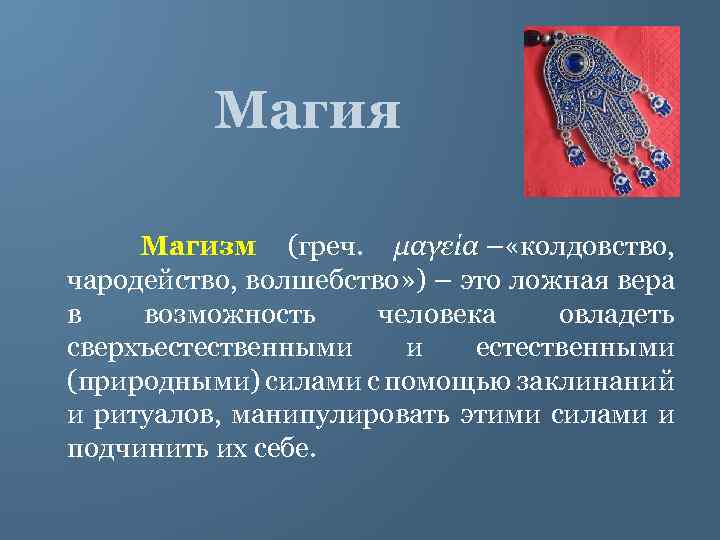 Магия

Магизм (греч. μαγεία –«колдовство, чародейство, волшебство») – это ложная вера в возможность человека овладеть сверхъестественными и естественными (природными) силами с помощью заклинаний и ритуалов, манипулировать этими силами и подчинить их себе.